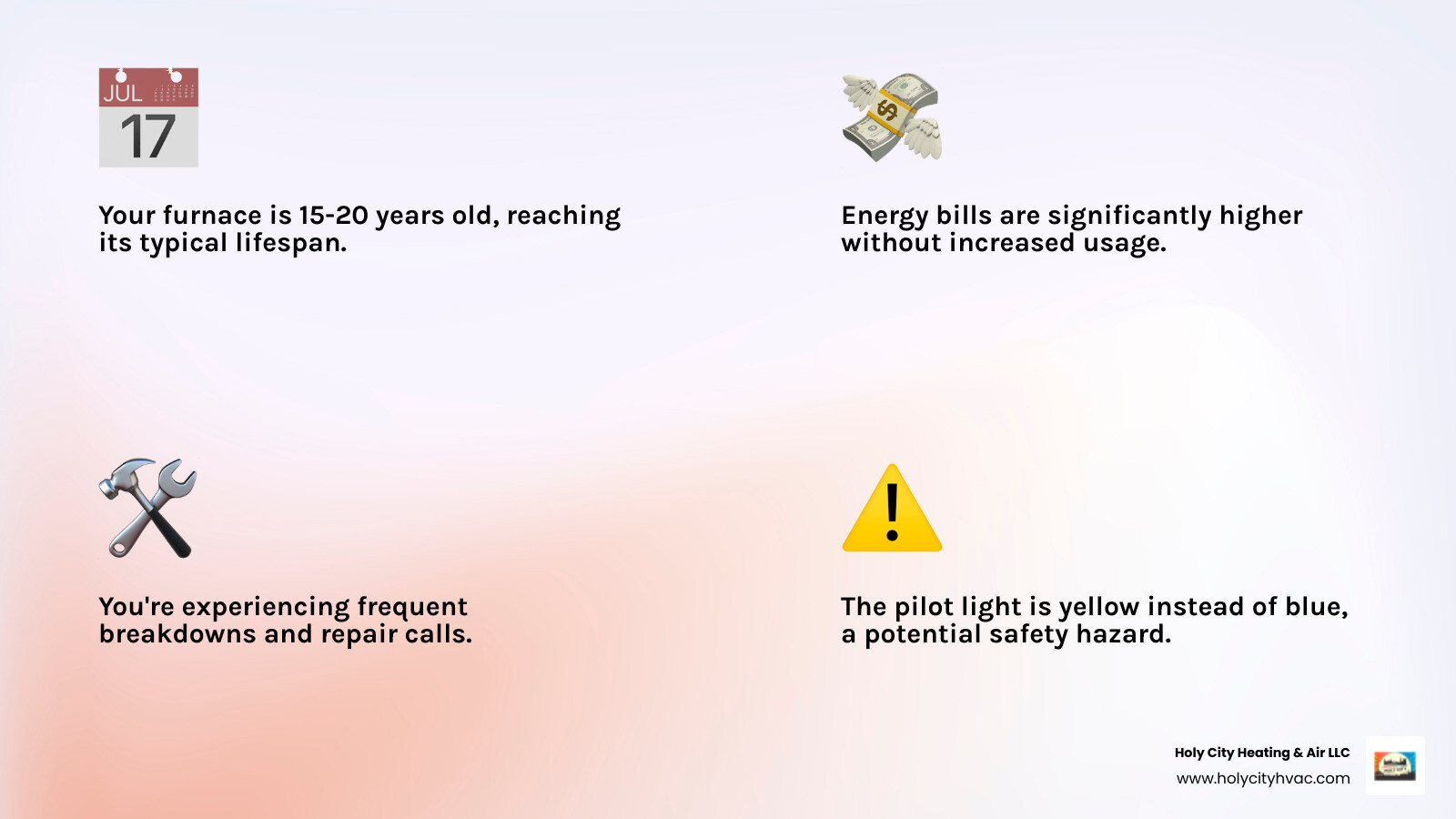 JUL
17

Your furnace is 15-20 years old, reaching its typical lifespan.

Energy bills are significantly higher without increased usage.

You're experiencing frequent breakdowns and repair calls.

The pilot light is yellow instead of blue, a potential safety hazard.

Holy City Heating & Air LLC
www.holycityhvac.com